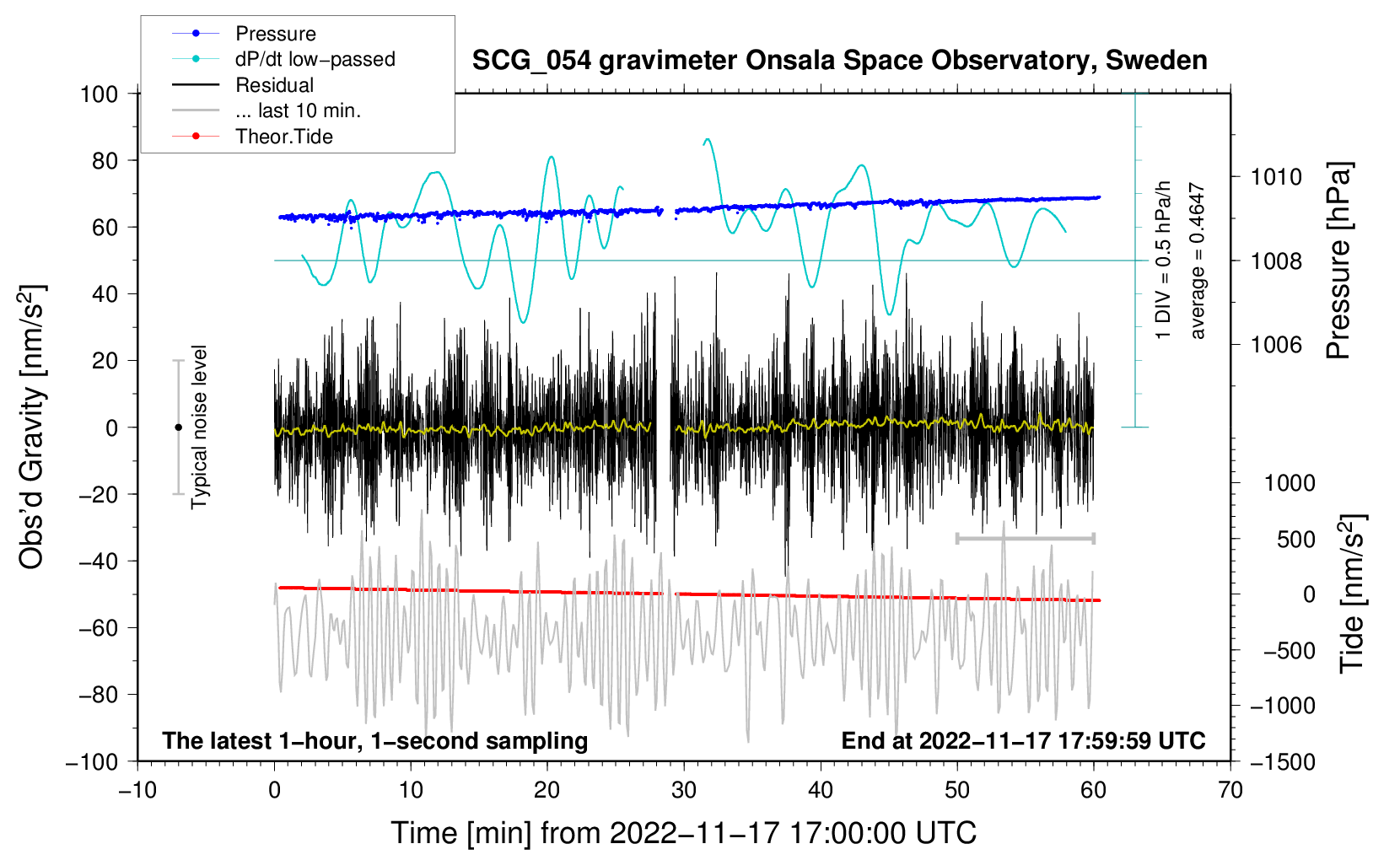 Pressure
dP/dt low−passed
Residual
... last 10 min.
Theor.Tide

SCG_054 gravimeter Onsala Space Observatory, Sweden

100
80
60
40
20
0
−20
−40
−60
−80
−100

Obs'd Gravity [nm/s$^2$]

Typical noise level

1 DIV = 0.5 hPa/h
average = 0.4647

1010
1008
1006
Pressure [hPa]

1000
500
0
−500
−1000
−1500
Tide [nm/s$^2$]

The latest 1−hour, 1−second sampling
End at 2022−11−17 17:59:59 UTC

−10
0
10
20
30
40
50
60
70

Time [min] from 2022−11−17 17:00:00 UTC